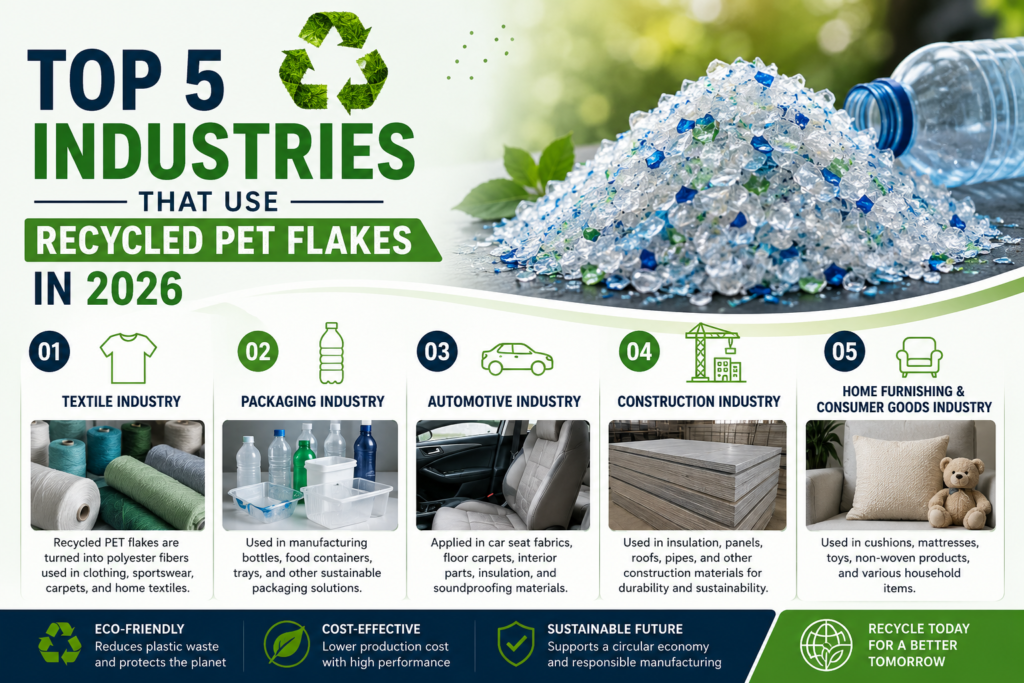 TOP 5 INDUSTRIES THAT USE RECYCLED PET FLAKES IN 2026

01
TEXTILE INDUSTRY
Recycled PET flakes are turned into polyester fibers used in clothing, sportswear, carpets, and home textiles.

02
PACKAGING INDUSTRY
Used in manufacturing bottles, food containers, trays, and other sustainable packaging solutions.

03
AUTOMOTIVE INDUSTRY
Applied in car seat fabrics, floor carpets, interior parts, insulation, and soundproofing materials.

04
CONSTRUCTION INDUSTRY
Used in insulation, panels, roofs, pipes, and other construction materials for durability and sustainability.

05
HOME FURNISHING & CONSUMER GOODS INDUSTRY
Used in cushions, mattresses, toys, non-woven products, and various household items.

ECO-FRIENDLY
Reduces plastic waste and protects the planet

COST-EFFECTIVE
Lower production cost with high performance

SUSTAINABLE FUTURE
Supports a circular economy and responsible manufacturing

RECYCLE TODAY FOR A BETTER TOMORROW